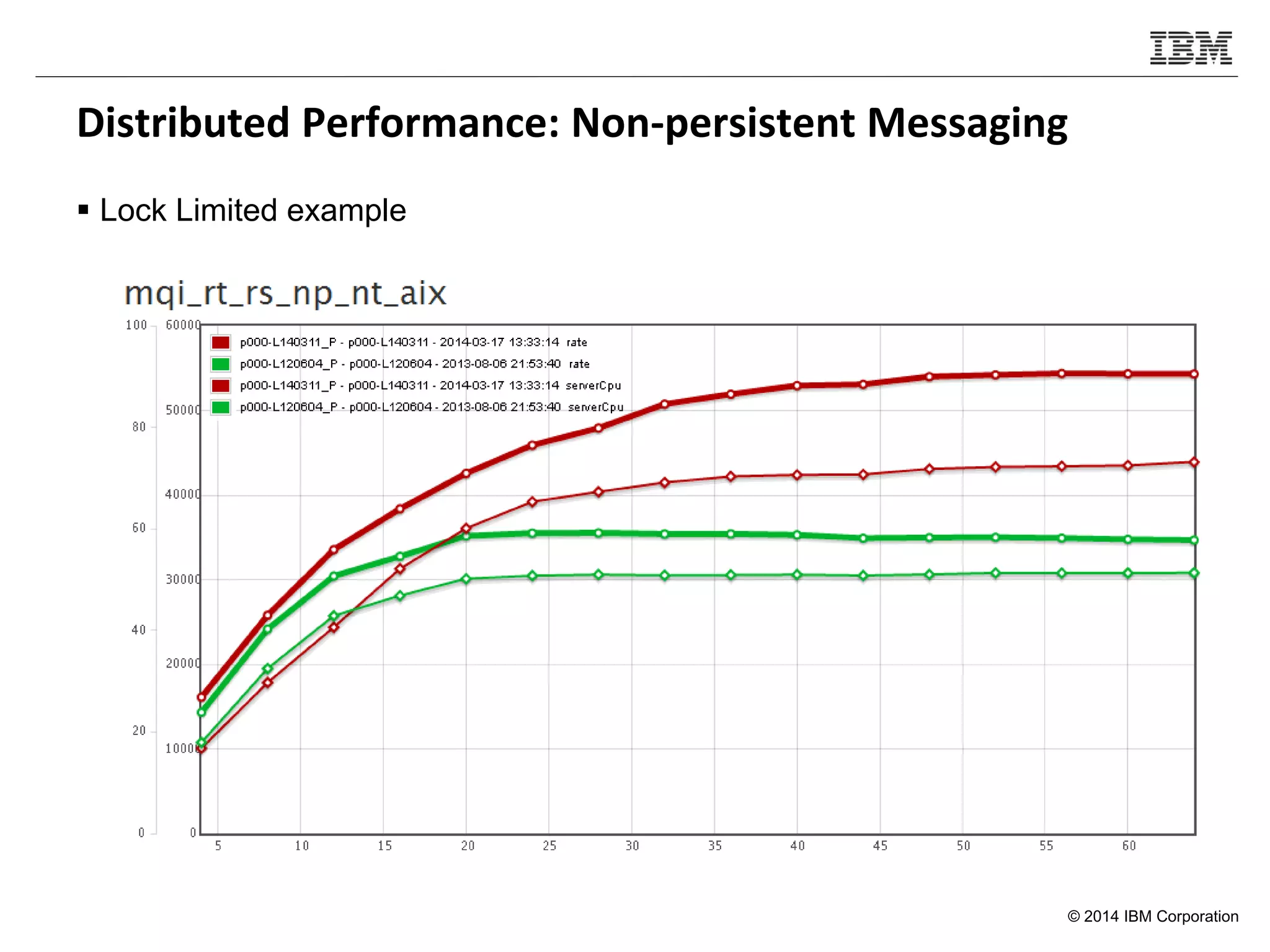 IBM

Distributed Performance: Non-persistent Messaging

▪ Lock Limited example

mqi_rt_rs_np_nt_aix

p000-L140311_P - p000-L140311 - 2014-03-17 13:33:14 rate
p000-L120604_P - p000-L120604 - 2013-08-06 21:53:40 rate
p000-L140311_P - p000-L140311 - 2014-03-17 13:33:14 serverCpu
p000-L120604_P - p000-L120604 - 2013-08-06 21:53:40 serverCpu

100
80
60
40
20
0

60000
50000
40000
30000
20000
10000
0

5 10 15 20 25 30 35 40 45 50 55 60

© 2014 IBM Corporation